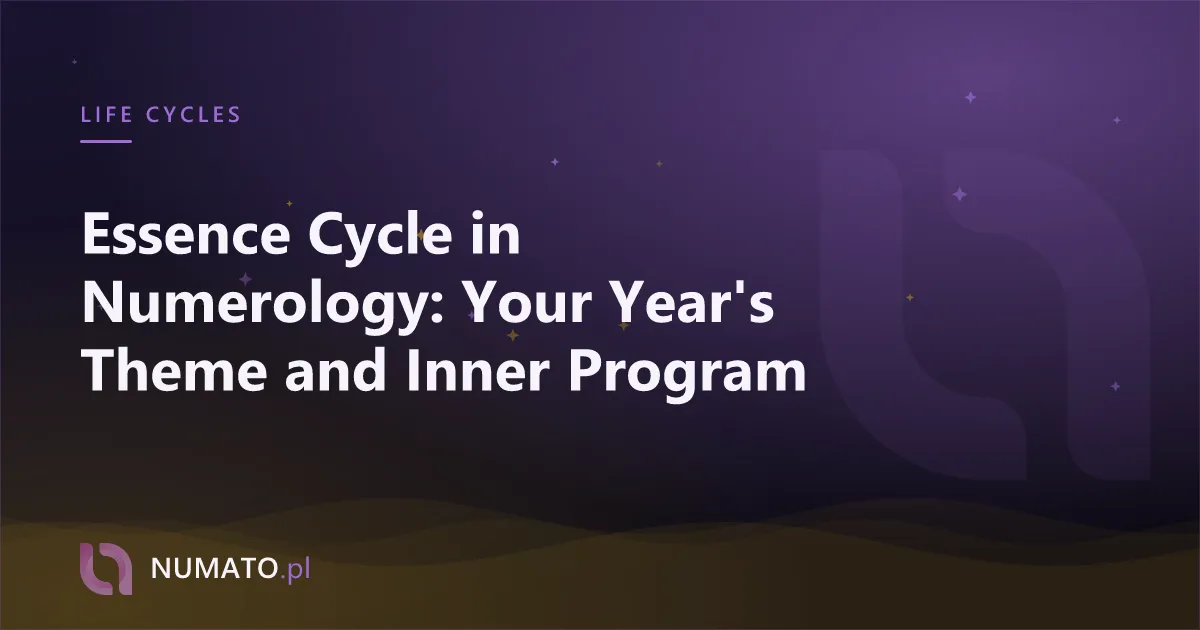 LIFE CYCLES

Essence Cycle in Numerology: Your Year's Theme and Inner Program

NUMATO.pl